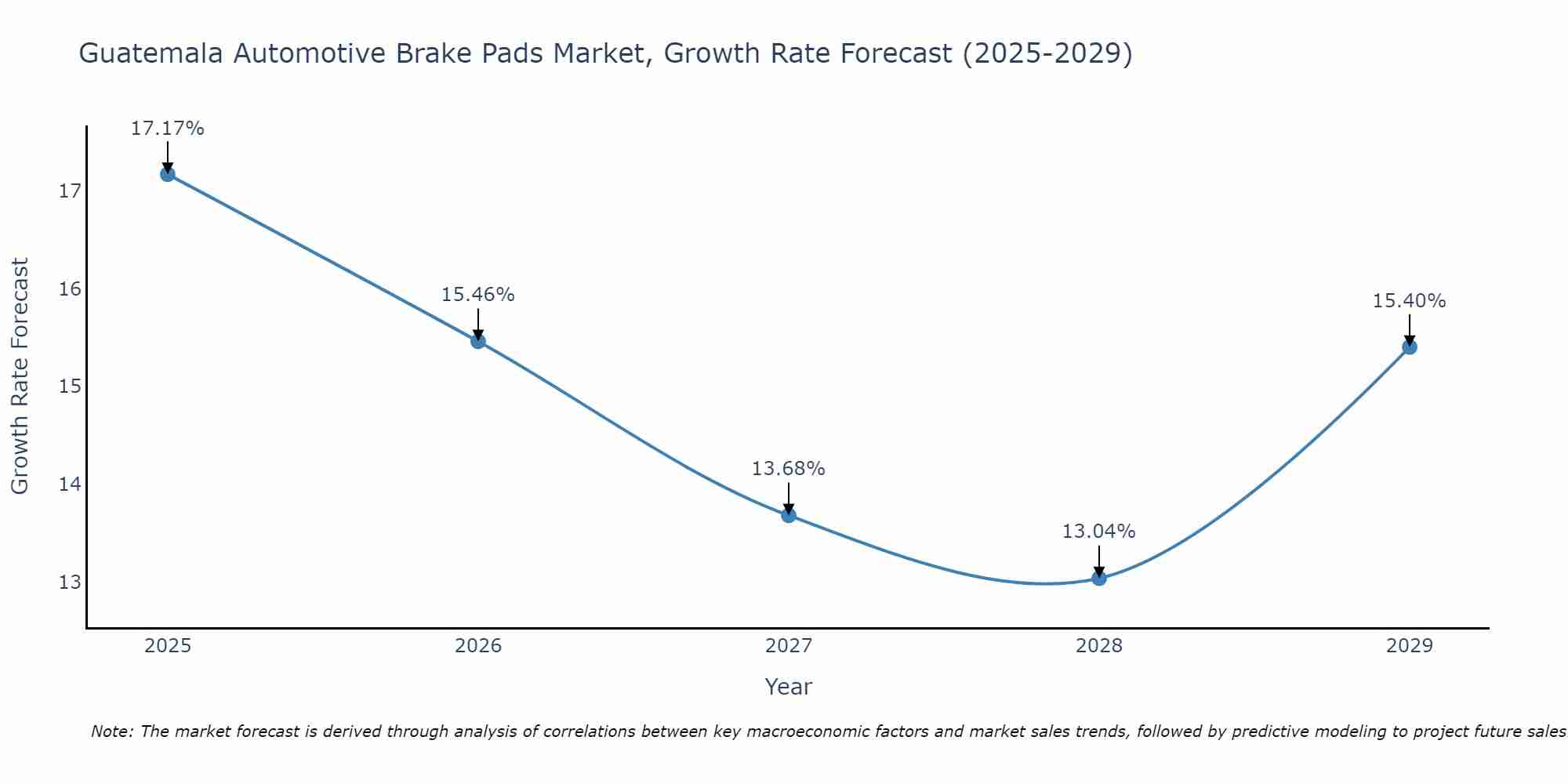 Guatemala Automotive Brake Pads Market, Growth Rate Forecast (2025-2029)

Growth Rate Forecast

17
16
15
14
13

17.17%
15.46%
13.68%
13.04%
15.40%

2025
2026
2027
2028
2029

Year

Note: The market forecast is derived through analysis of correlations between key macroeconomic factors and market sales trends, followed by predictive modeling to project future sales